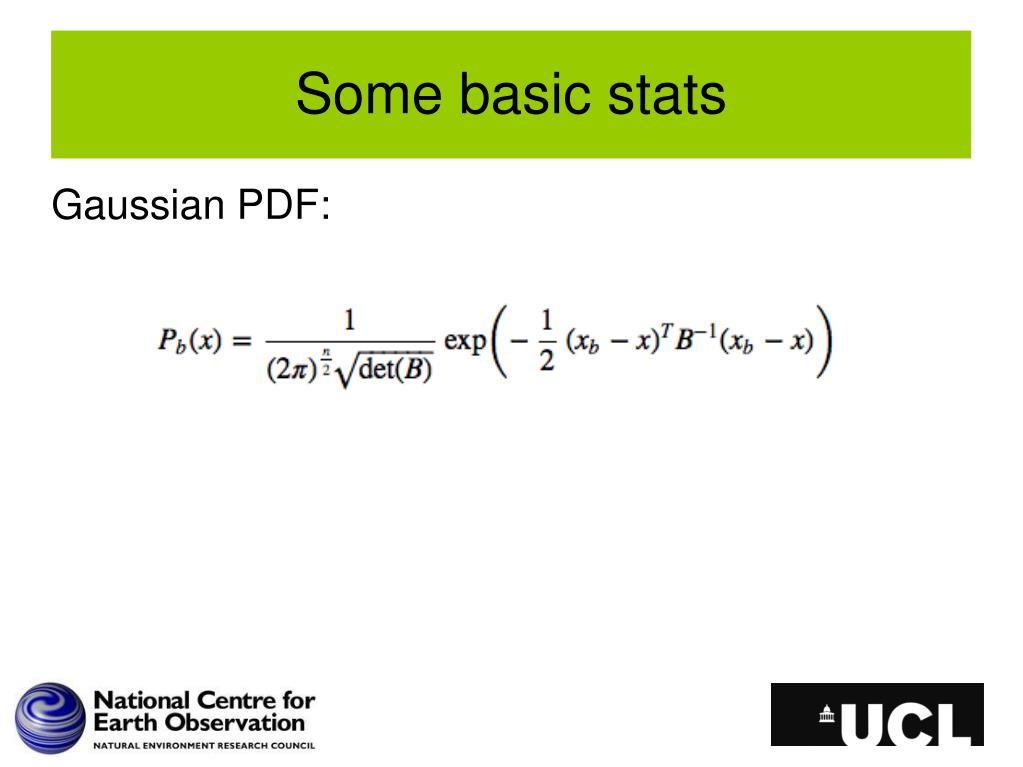 Some basic stats

Gaussian PDF:

$P_b(x) = \frac{1}{(2\pi)^{\frac{n}{2}}\sqrt{\det(B)}} \exp\left(-\frac{1}{2}(x_b - x)^T B^{-1}(x_b - x)\right)$

National Centre for Earth Observation
NATURAL ENVIRONMENT RESEARCH COUNCIL

UCL